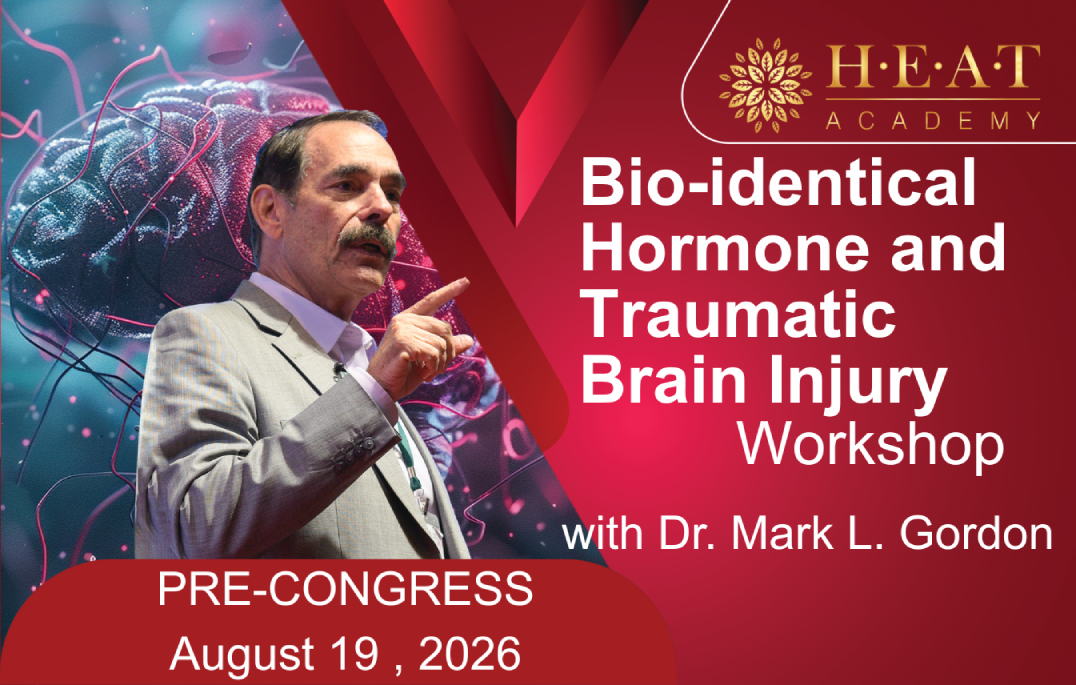 H·E·A·T
ACADEMY

Bio-identical Hormone and Traumatic Brain Injury
Workshop

with Dr. Mark L. Gordon

PRE-CONGRESS
August 19 , 2026